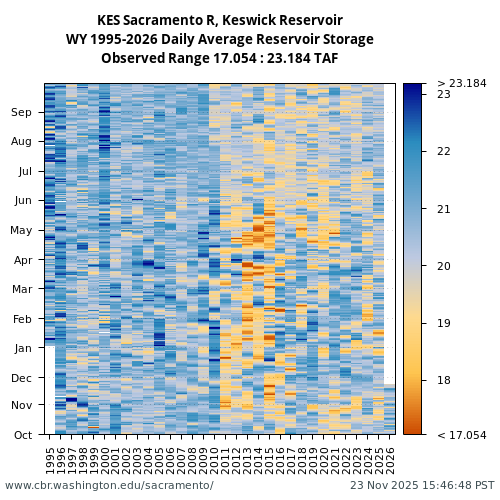 KES Sacramento R, Keswick Reservoir
WY 1995-2026 Daily Average Reservoir Storage
Observed Range 17.054 : 23.184 TAF

Sep
Aug
Jul
Jun
May
Apr
Mar
Feb
Jan
Dec
Nov
Oct

1995
1996
1997
1998
1999
2000
2001
2002
2003
2004
2005
2006
2007
2008
2009
2010
2011
2012
2013
2014
2015
2016
2017
2018
2019
2020
2021
2022
2023
2024
2025
2026

> 23.184
23
22
21
20
19
18
< 17.054

www.cbr.washington.edu/sacramento/
23 Nov 2025 15:46:48 PST